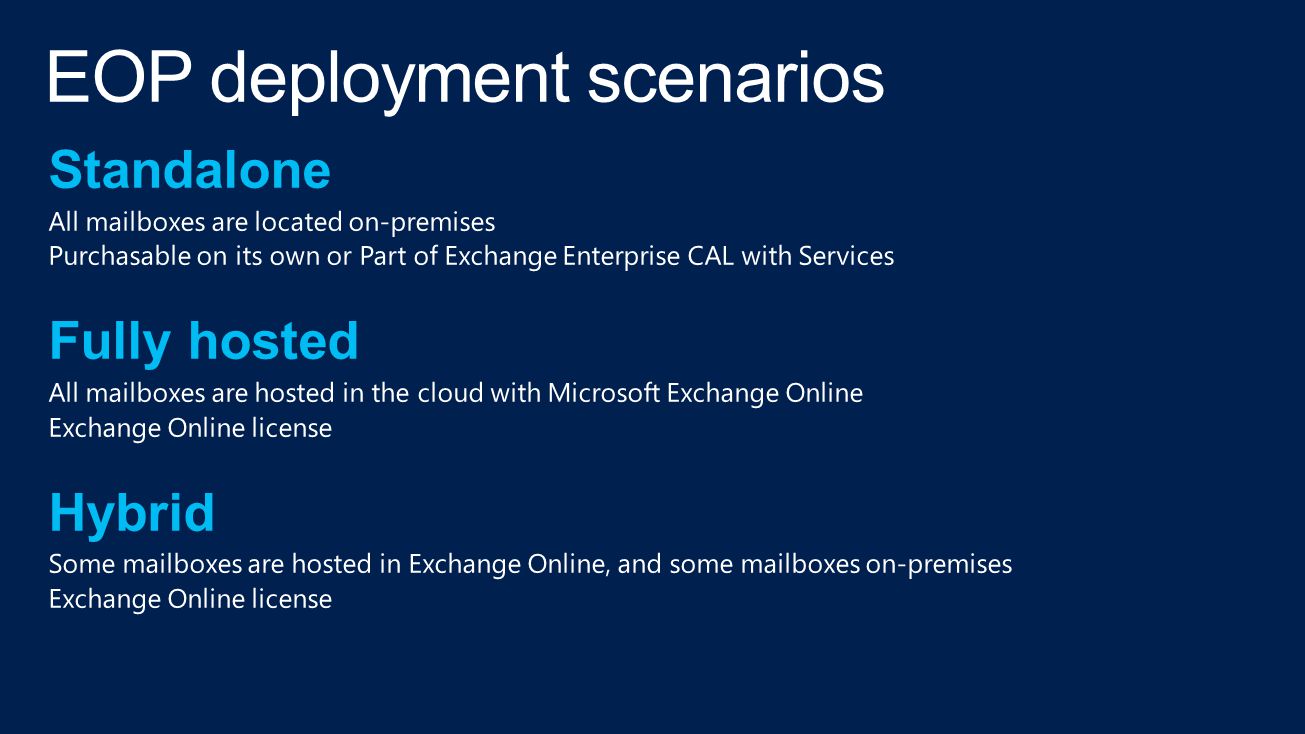 EOP deployment scenarios

Standalone

All mailboxes are located on-premises
Purchasable on its own or Part of Exchange Enterprise CAL with Services

Fully hosted

All mailboxes are hosted in the cloud with Microsoft Exchange Online
Exchange Online license

Hybrid

Some mailboxes are hosted in Exchange Online, and some mailboxes on-premises
Exchange Online license